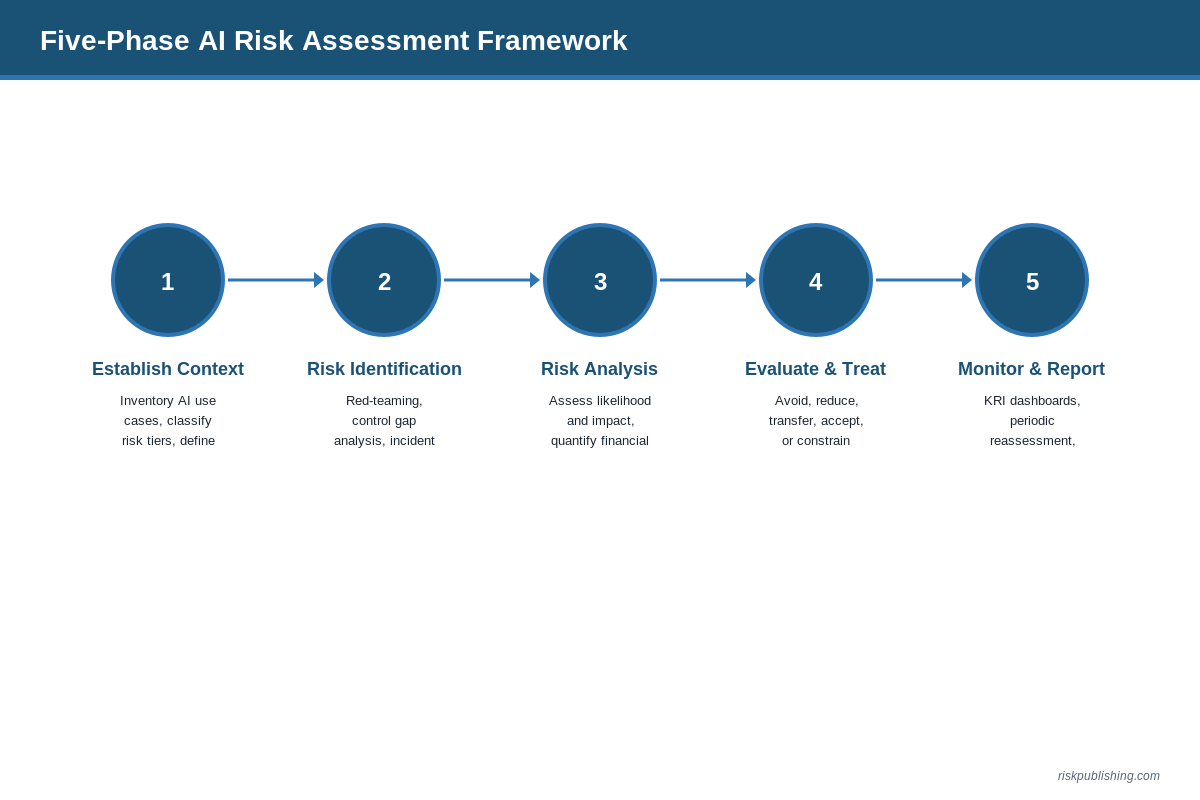 Five-Phase AI Risk Assessment Framework

1

Establish Context

Inventory AI use cases, classify risk tiers, define

2

Risk Identification

Red-teaming, control gap analysis, incident

3

Risk Analysis

Assess likelihood and impact, quantify financial

4

Evaluate & Treat

Avoid, reduce, transfer, accept, or constrain

5

Monitor & Report

KRI dashboards, periodic reassessment,

riskpublishing.com